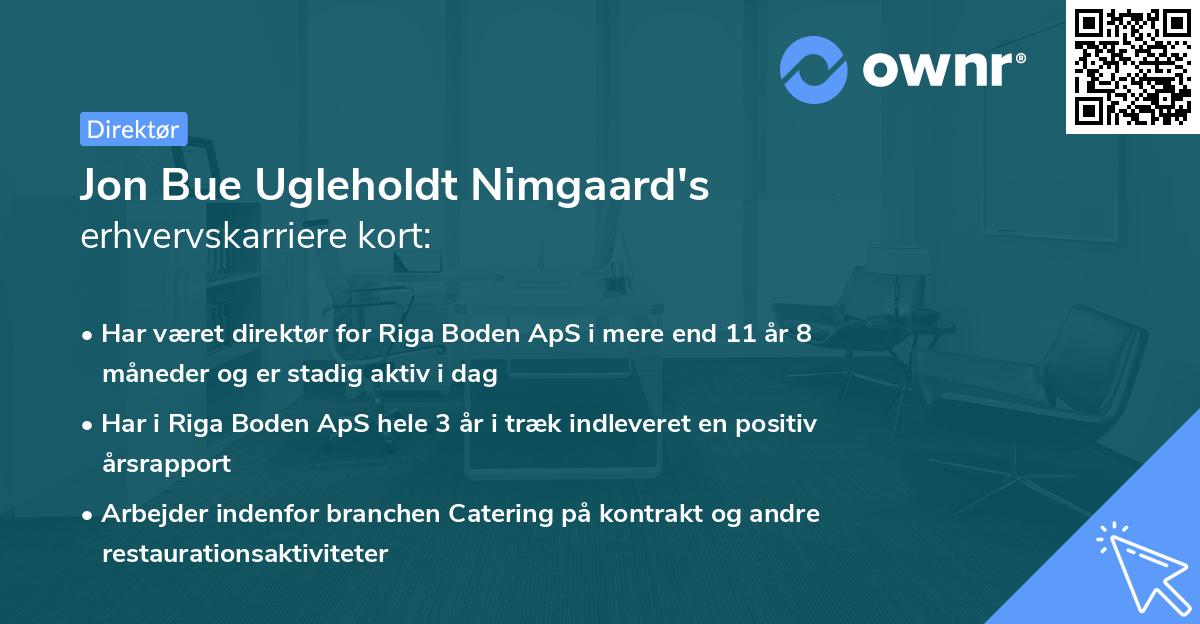 ownr®

Direktør

Jon Bue Ugleholdt Nimgaard's
erhvervskarriere kort:

• Har været direktør for Riga Boden ApS i mere end 11 år 8 måneder og er stadig aktiv i dag

• Har i Riga Boden ApS hele 3 år i træk indleveret en positiv årsrapport

• Arbejder indenfor branchen Catering på kontrakt og andre restaurationsaktiviteter